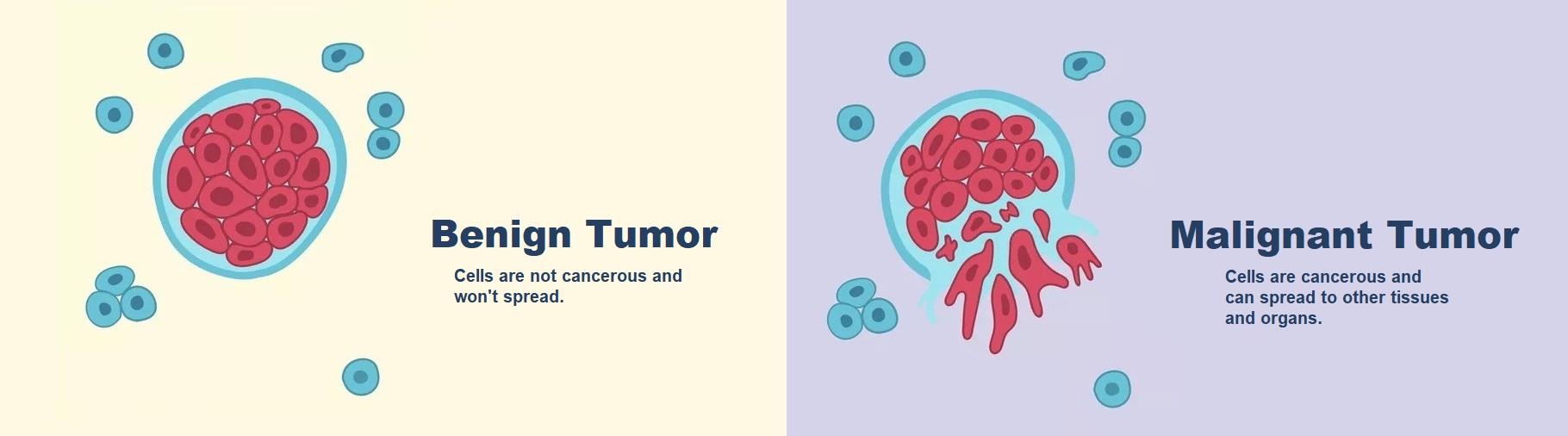 Benign Tumor

Cells are not cancerous and won't spread.

Malignant Tumor

Cells are cancerous and can spread to other tissues and organs.